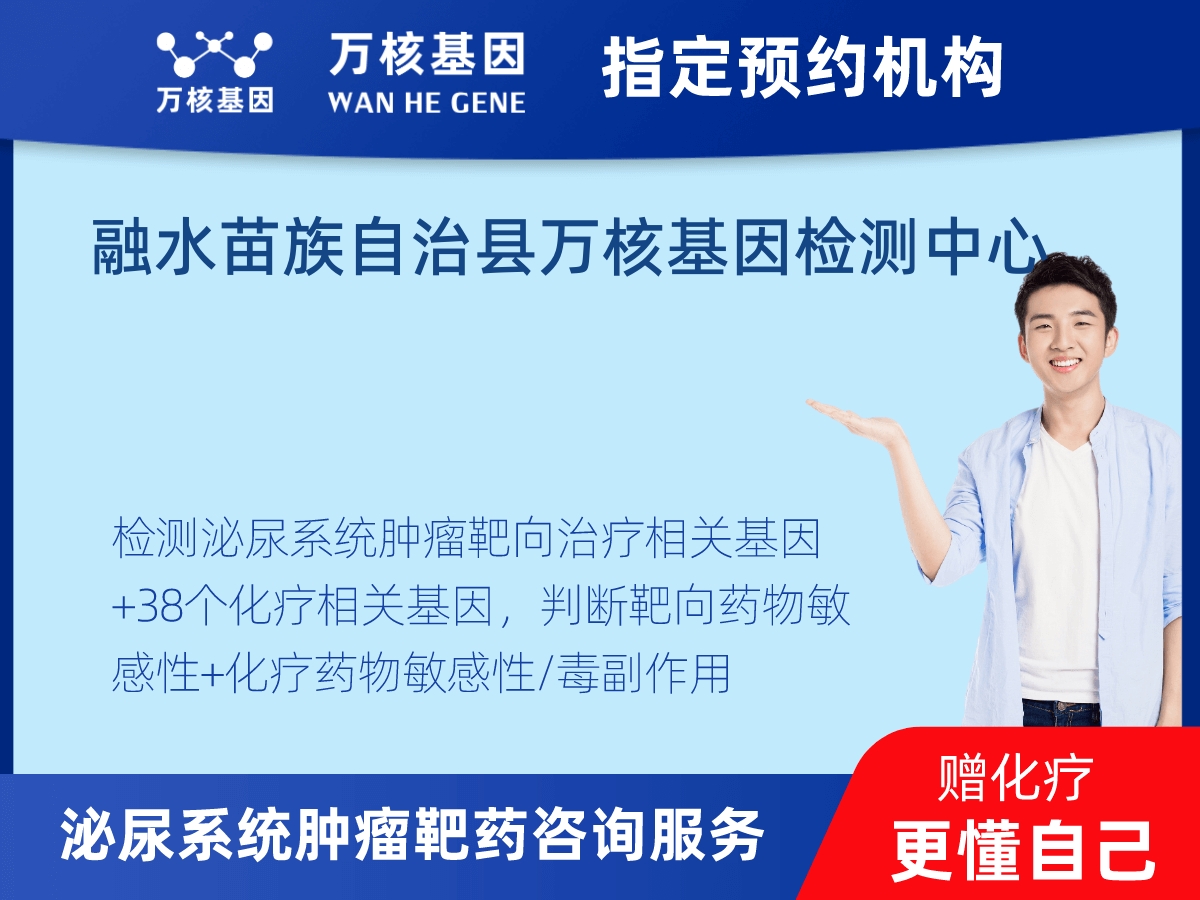 万核基因

万核基因
WAN HE GENE

指定预约机构

融水苗族自治县万核基因检测中心

检测泌尿系统肿瘤靶向治疗相关基因+38个化疗相关基因，判断靶向药物敏感性+化疗药物敏感性/毒副作用

泌尿系统肿瘤靶药咨询服务

赠化疗
更懂自己